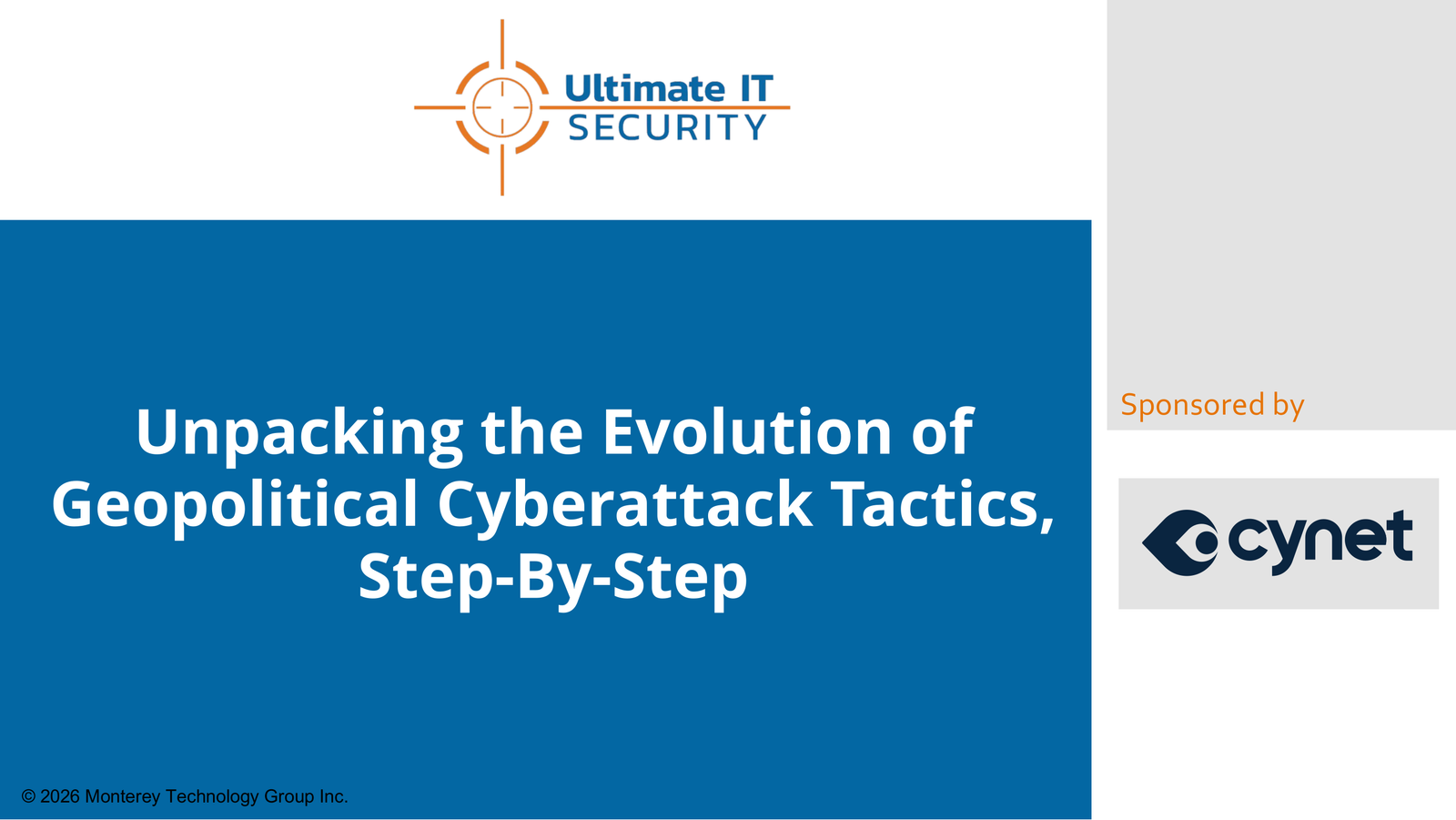 Ultimate IT SECURITY

Unpacking the Evolution of Geopolitical Cyberattack Tactics, Step-By-Step

Sponsored by

cynet

© 2026 Monterey Technology Group Inc.